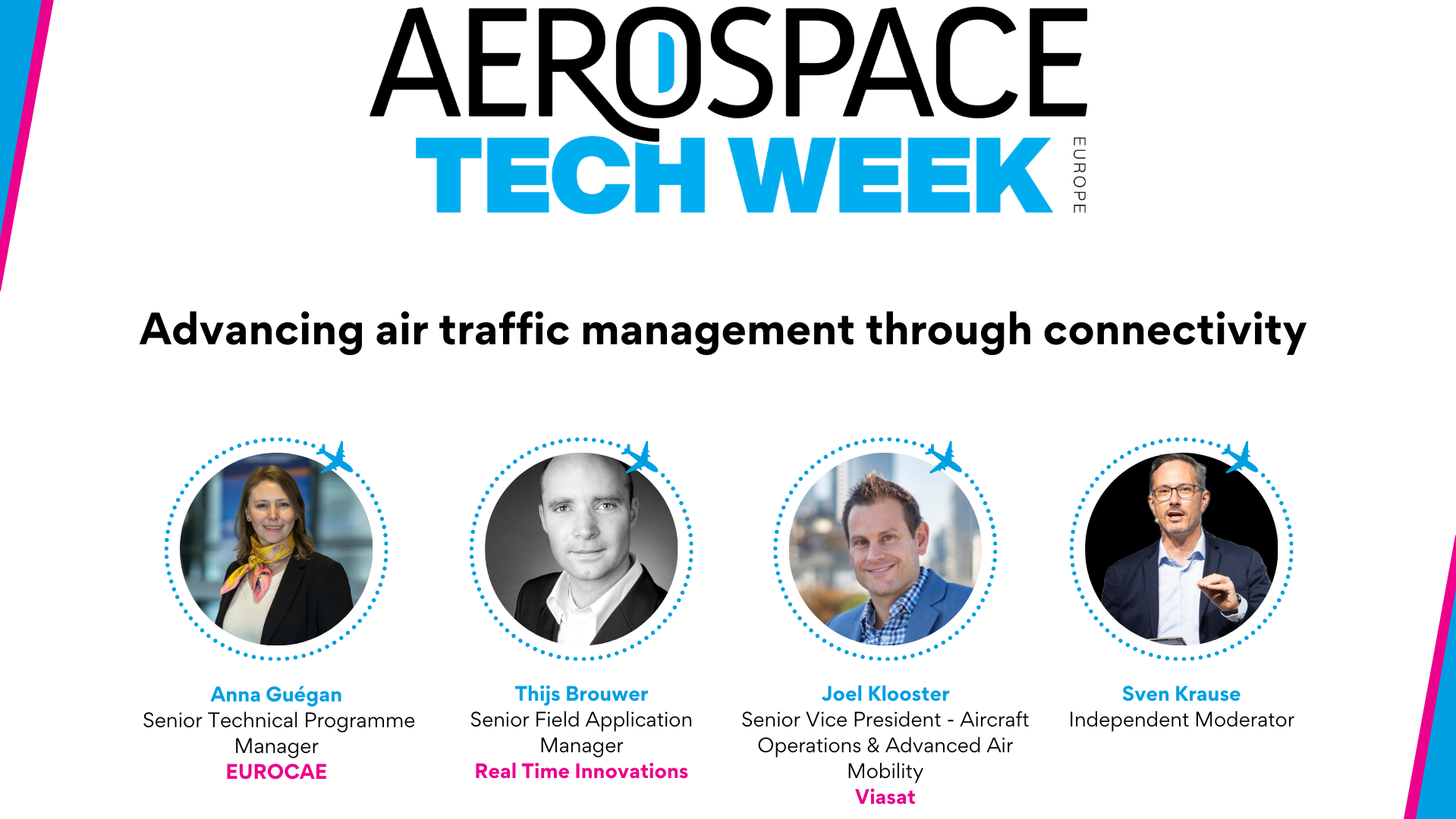 AEROSPACE
TECH WEEK
EUROPE

Advancing air traffic management through connectivity

Anna Guégan
Senior Technical Programme Manager
EUROCAE

Thijs Brouwer
Senior Field Application Manager
Real Time Innovations

Joel Klooster
Senior Vice President - Aircraft Operations & Advanced Air Mobility
Viasat

Sven Krause
Independent Moderator